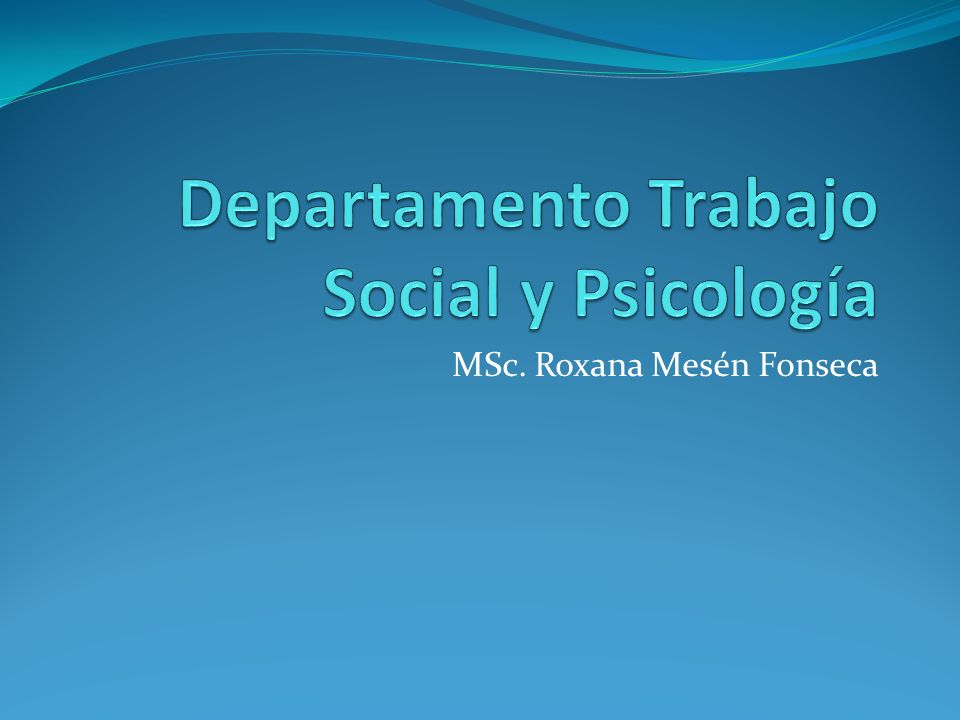 Departamento Trabajo Social y Psicología

MSc. Roxana Mesén Fonseca